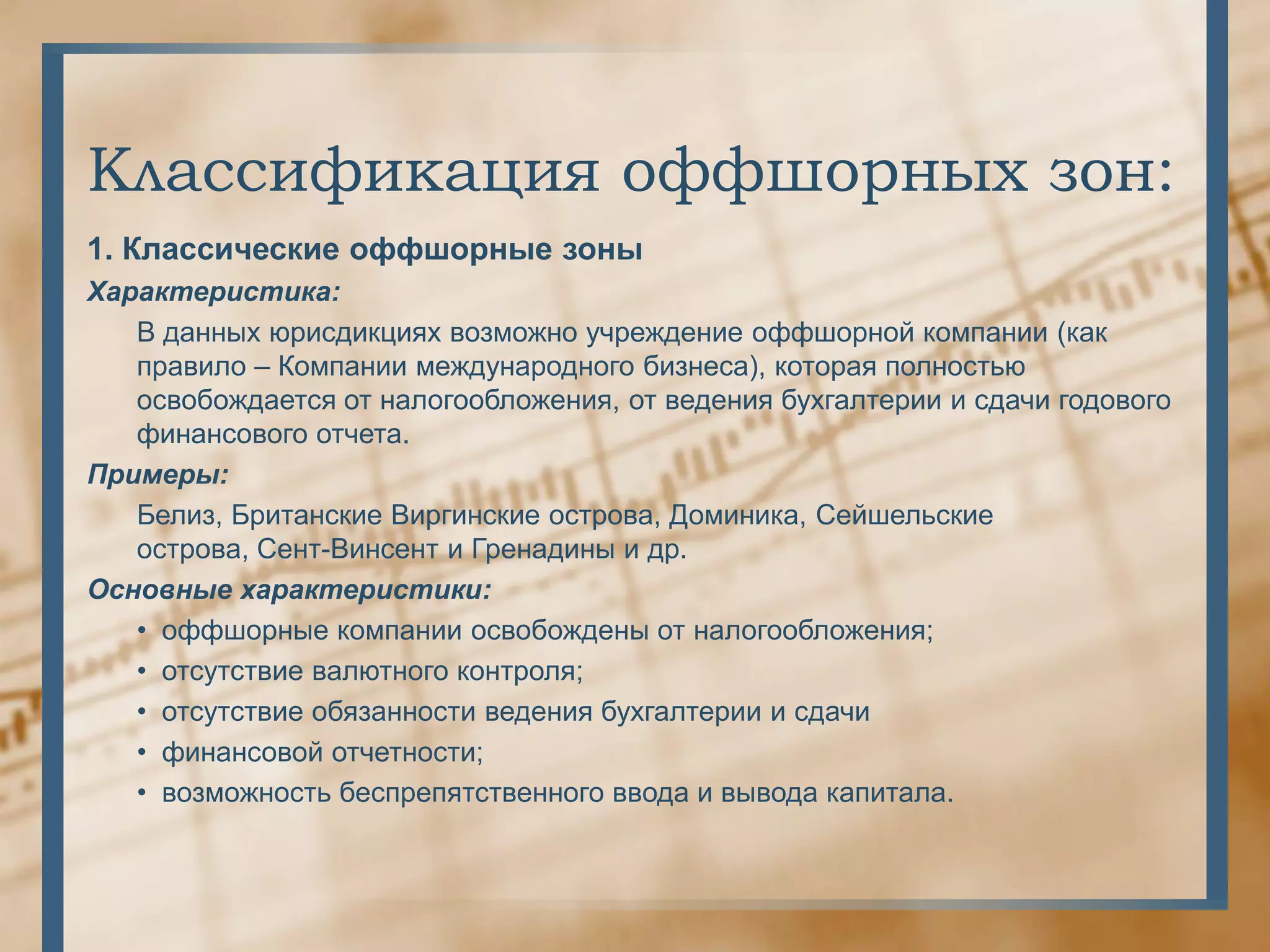 Классификация оффшорных зон:

1. Классические оффшорные зоны

Характеристика:

В данных юрисдикциях возможно учреждение оффшорной компании (как правило – Компании международного бизнеса), которая полностью освобождается от налогообложения, от ведения бухгалтерии и сдачи годового финансового отчета.

Примеры:

Белиз, Британские Виргинские острова, Доминика, Сейшельские острова, Сент-Винсент и Гренадины и др.

Основные характеристики:

• оффшорные компании освобождены от налогообложения;
• отсутствие валютного контроля;
• отсутствие обязанности ведения бухгалтерии и сдачи
• финансовой отчетности;
• возможность беспрепятственного ввода и вывода капитала.